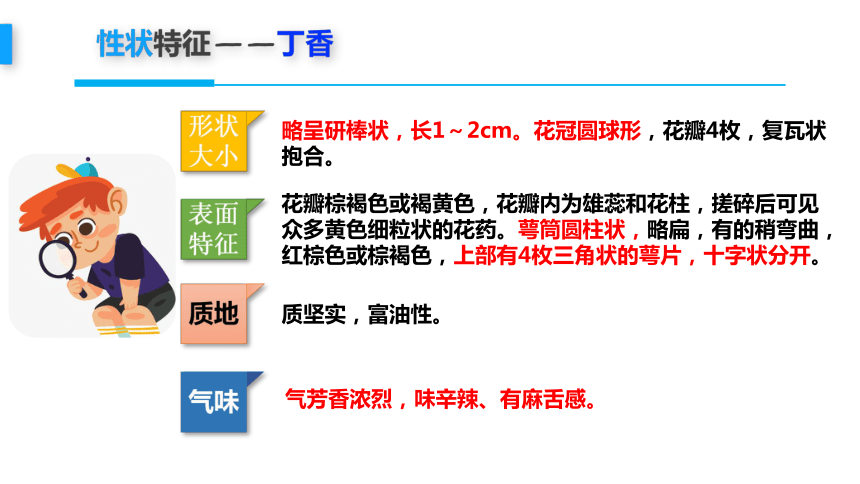 性状特征——丁香

形状大小

略呈研棒状，长1～2cm。花冠圆球形，花瓣4枚，复瓦状抱合。

表面特征

花瓣棕褐色或褐黄色，花瓣内为雄蕊和花柱，搓碎后可见众多黄色细粒状的花药。萼筒圆柱状，略扁，有的稍弯曲，红棕色或棕褐色，上部有4枚三角状的萼片，十字状分开。

质地

质坚实，富油性。

气味

气芳香浓烈，味辛辣、有麻舌感。